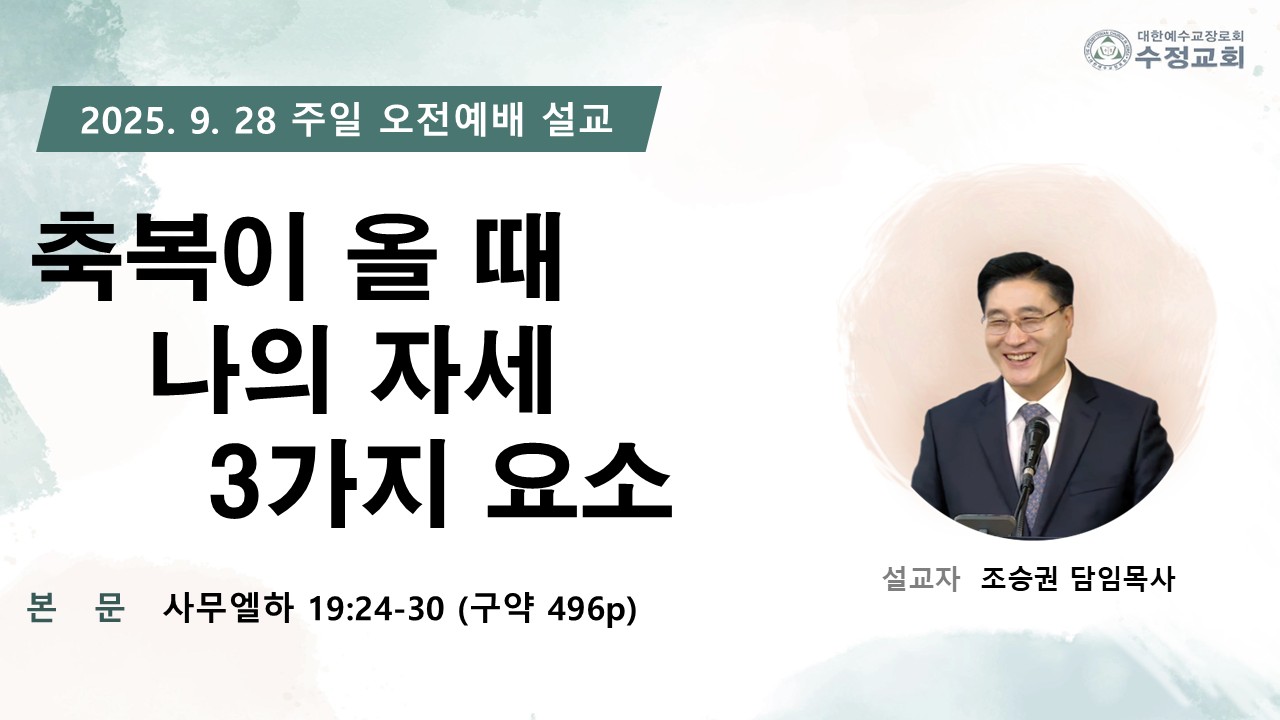 대한예수교장로회
수정교회

2025. 9. 28 주일 오전예배 설교

축복이 올 때
나의 자세
3가지 요소

본 문 사무엘하 19:24-30 (구약 496p)

설교자 조승권 담임목사